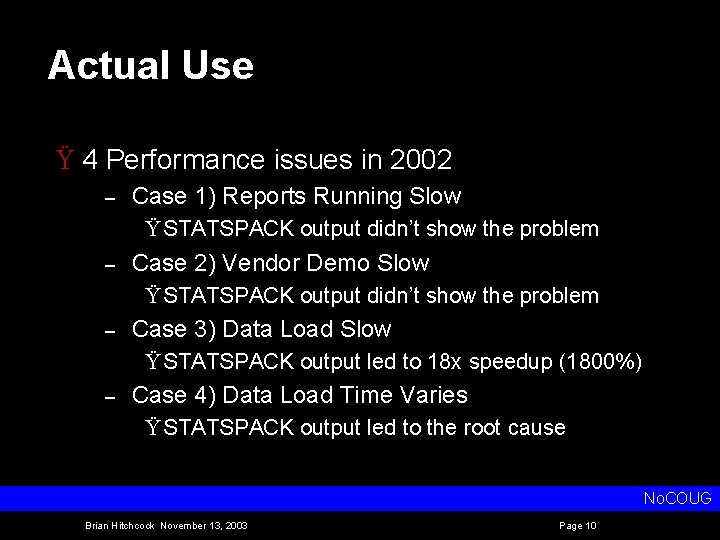 Actual Use

Ÿ 4 Performance issues in 2002

– Case 1) Reports Running Slow

ŸSTATSPACK output didn't show the problem

– Case 2) Vendor Demo Slow

ŸSTATSPACK output didn't show the problem

– Case 3) Data Load Slow

ŸSTATSPACK output led to 18x speedup (1800%)

– Case 4) Data Load Time Varies

ŸSTATSPACK output led to the root cause

NoCOUG

Brian Hitchcock November 13, 2003

Page 10